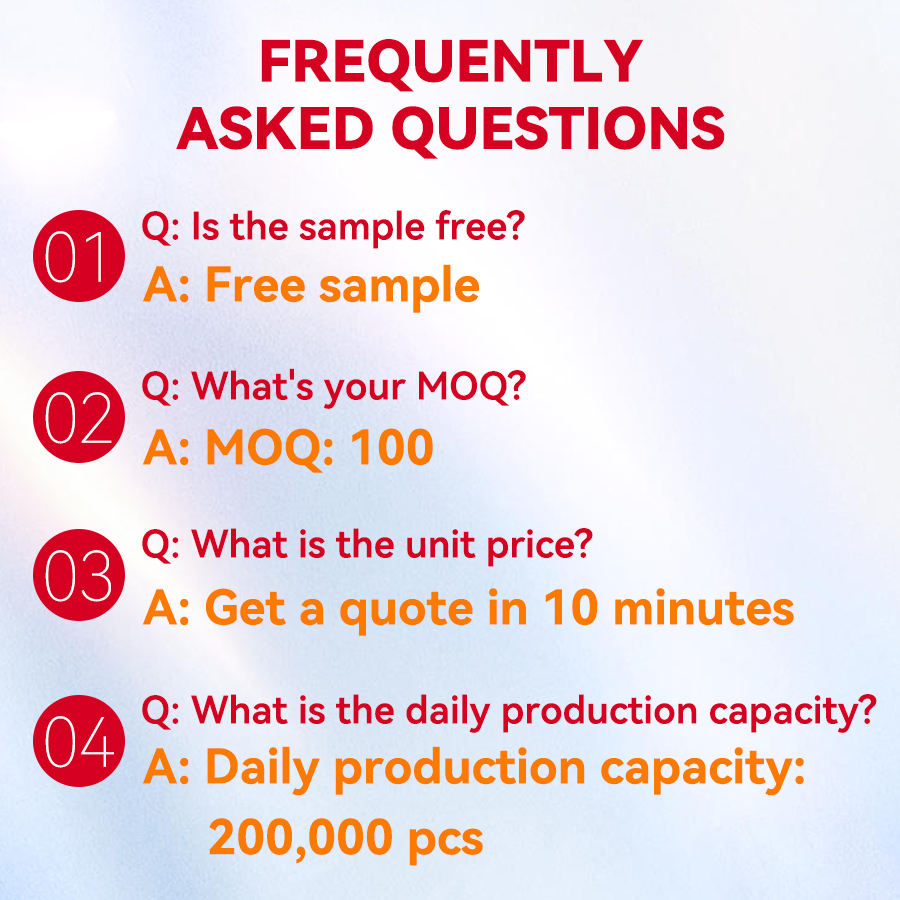 FREQUENTLY ASKED QUESTIONS

01 Q: Is the sample free?
A: Free sample

02 Q: What's your MOQ?
A: MOQ: 100

03 Q: What is the unit price?
A: Get a quote in 10 minutes

04 Q: What is the daily production capacity?
A: Daily production capacity: 200,000 pcs